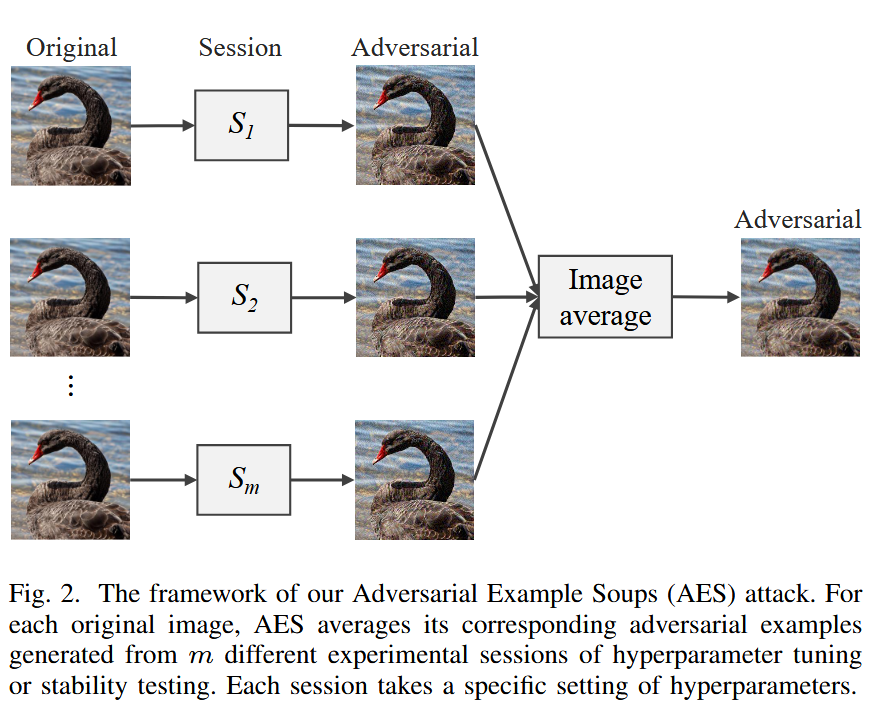 Original

Session

Adversarial

$S_1$

$S_2$

⋮

$S_m$

Image average

Adversarial

Fig. 2. The framework of our Adversarial Example Soups (AES) attack. For each original image, AES averages its corresponding adversarial examples generated from $m$ different experimental sessions of hyperparameter tuning or stability testing. Each session takes a specific setting of hyperparameters.